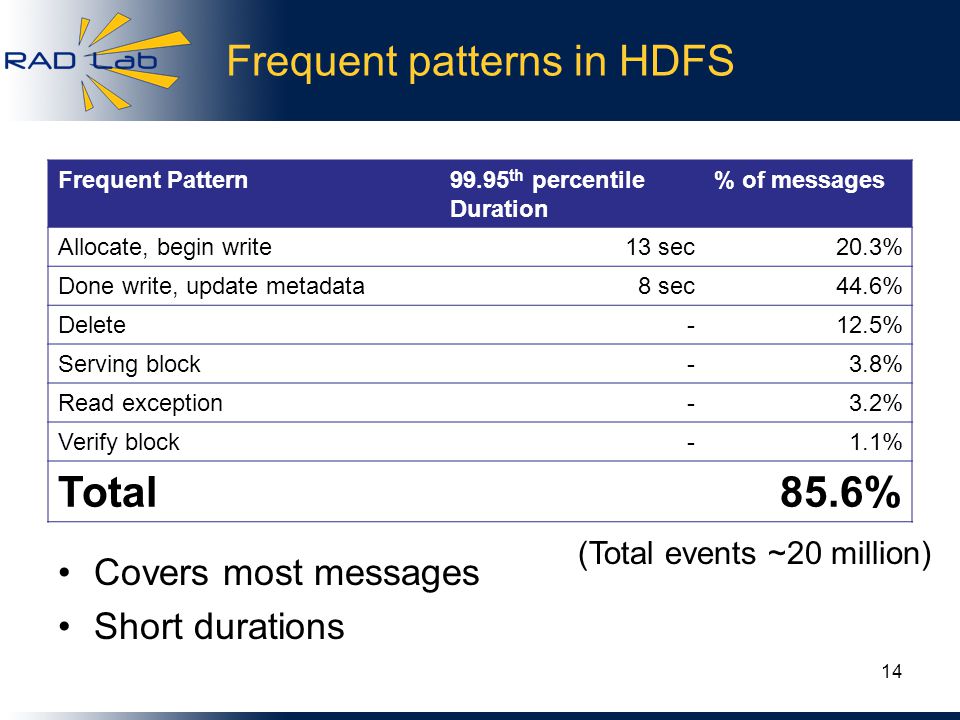 RAD Lab

Frequent patterns in HDFS

| Frequent Pattern | 99.95$^{th}$ percentile Duration | % of messages |
|---|---|---|
| Allocate, begin write | 13 sec | 20.3% |
| Done write, update metadata | 8 sec | 44.6% |
| Delete | - | 12.5% |
| Serving block | - | 3.8% |
| Read exception | - | 3.2% |
| Verify block | - | 1.1% |
| Total | | 85.6% |

(Total events ~20 million)

• Covers most messages
• Short durations

14